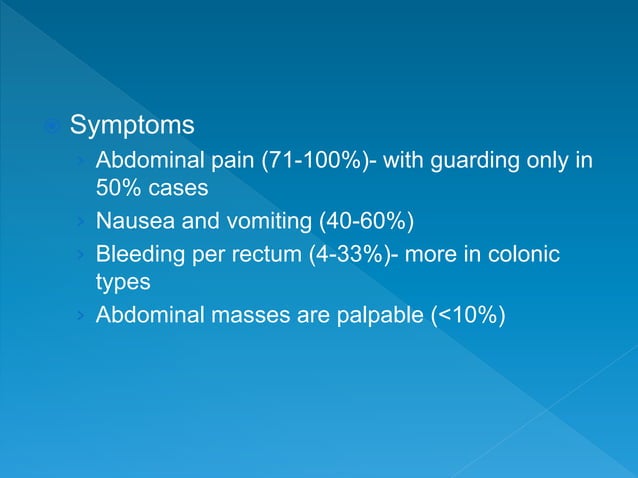 Symptoms

Abdominal pain (71-100%)- with guarding only in 50% cases

Nausea and vomiting (40-60%)

Bleeding per rectum (4-33%)- more in colonic types

Abdominal masses are palpable (<10%)